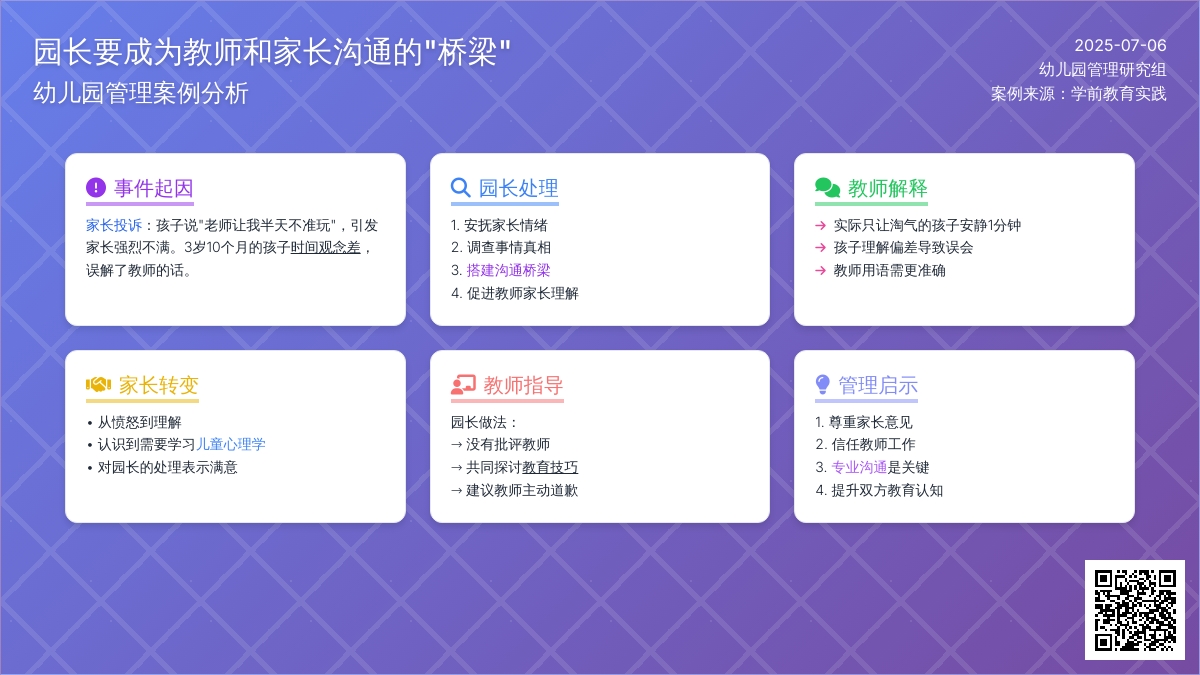 园长要成为教师和家长沟通的"桥梁"

幼儿园管理案例分析

2025-07-06
幼儿园管理研究组
案例来源：学前教育实践

事件起因

家长投诉：孩子说"老师让我半天不准玩"，引发家长强烈不满。3岁10个月的孩子时间观念差，误解了教师的话。

园长处理

1. 安抚家长情绪
2. 调查事情真相
3. 搭建沟通桥梁
4. 促进教师家长理解

教师解释

→ 实际只让淘气的孩子安静1分钟
→ 孩子理解偏差导致误会
→ 教师用语需更准确

家长转变

• 从愤怒到理解
• 认识到需要学习儿童心理学
• 对园长的处理表示满意

教师指导

园长做法：
→ 没有批评教师
→ 共同探讨教育技巧
→ 建议教师主动道歉

管理启示

1. 尊重家长意见
2. 信任教师工作
3. 专业沟通是关键
4. 提升双方教育认知